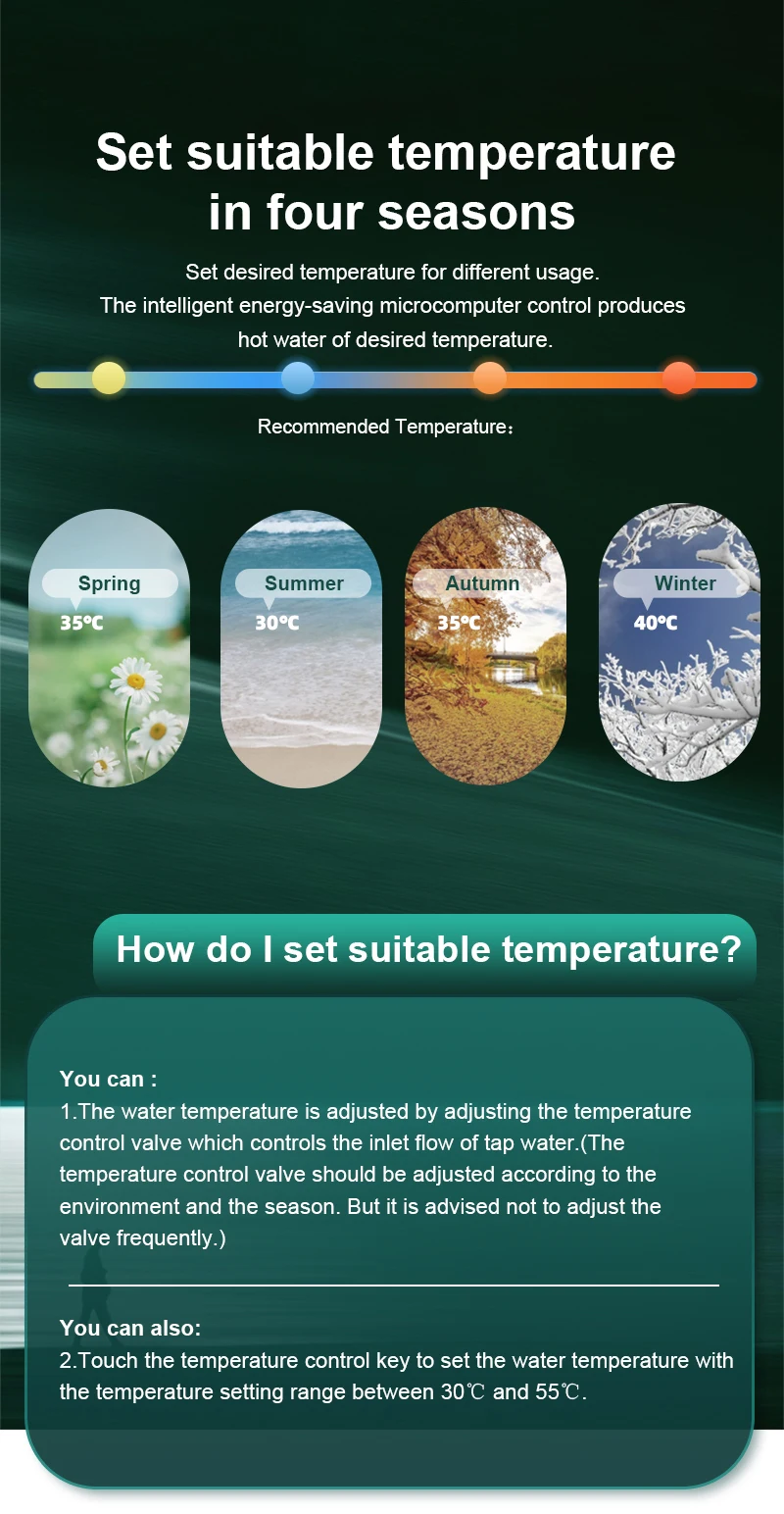 Set suitable temperature in four seasons

Set desired temperature for different usage.
The intelligent energy-saving microcomputer control produces hot water of desired temperature.

Recommended Temperature：

Spring
35℃

Summer
30℃

Autumn
35℃

Winter
40℃

How do I set suitable temperature?

You can :
1.The water temperature is adjusted by adjusting the temperature control valve which controls the inlet flow of tap water.(The temperature control valve should be adjusted according to the environment and the season. But it is advised not to adjust the valve frequently.)

You can also:
2.Touch the temperature control key to set the water temperature with the temperature setting range between 30℃ and 55℃.